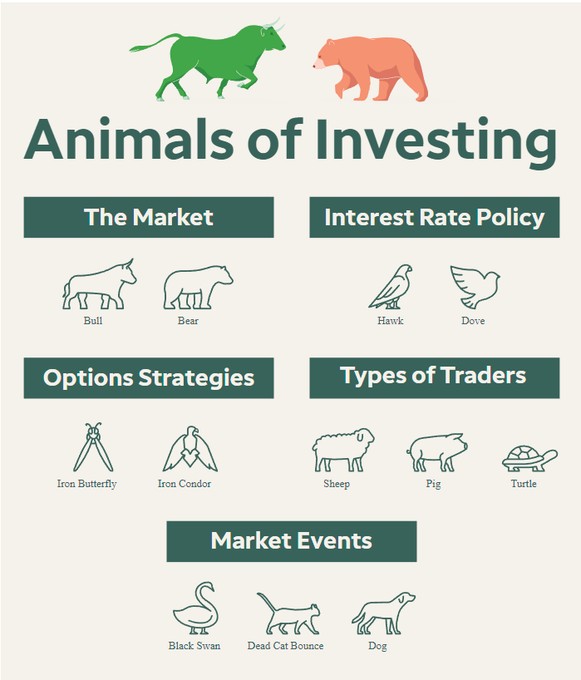 Animals of Investing

The Market

Bull

Bear

Interest Rate Policy

Hawk

Dove

Options Strategies

Iron Butterfly

Iron Condor

Types of Traders

Sheep

Pig

Turtle

Market Events

Black Swan

Dead Cat Bounce

Dog